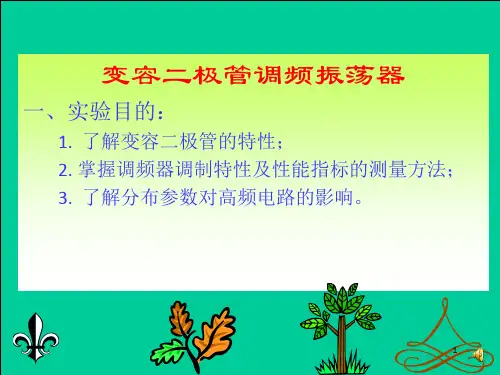 变容二极管调频振荡器

一、实验目的：

1. 了解变容二极管的特性；

2. 掌握调频器调制特性及性能指标的测量方法；

3. 了解分布参数对高频电路的影响。

1